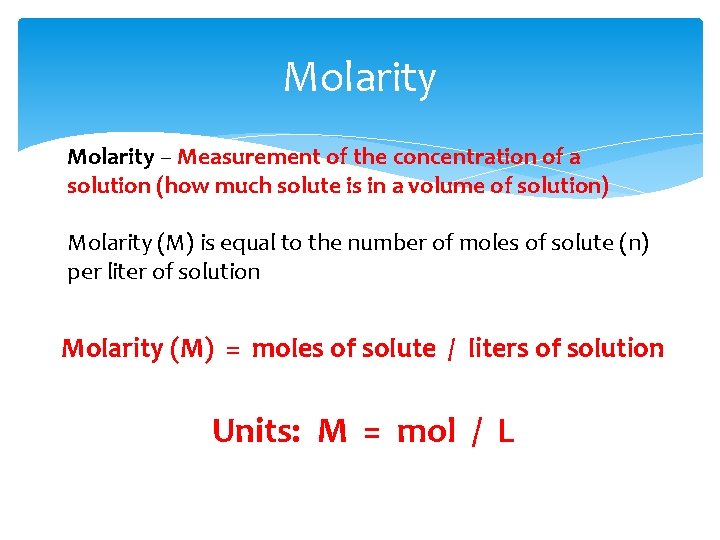 Molarity

Molarity – Measurement of the concentration of a solution (how much solute is in a volume of solution)

Molarity (M) is equal to the number of moles of solute (n) per liter of solution

Molarity (M) = moles of solute / liters of solution

Units: M = mol / L